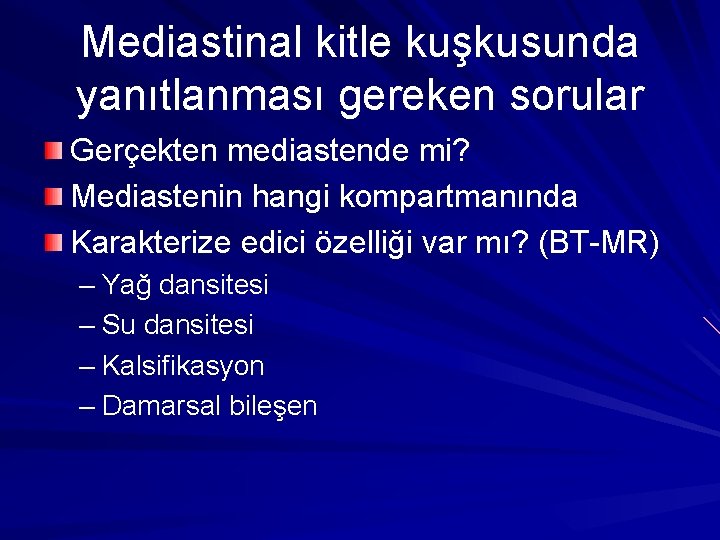 Mediastinal kitle kuşkusunda yanıtlanması gereken sorular

Gerçekten mediastende mi?

Mediastenin hangi kompartmanında

Karakterize edici özelliği var mı? (BT-MR)

– Yağ dansitesi

– Su dansitesi

– Kalsifikasyon

– Damarsal bileşen